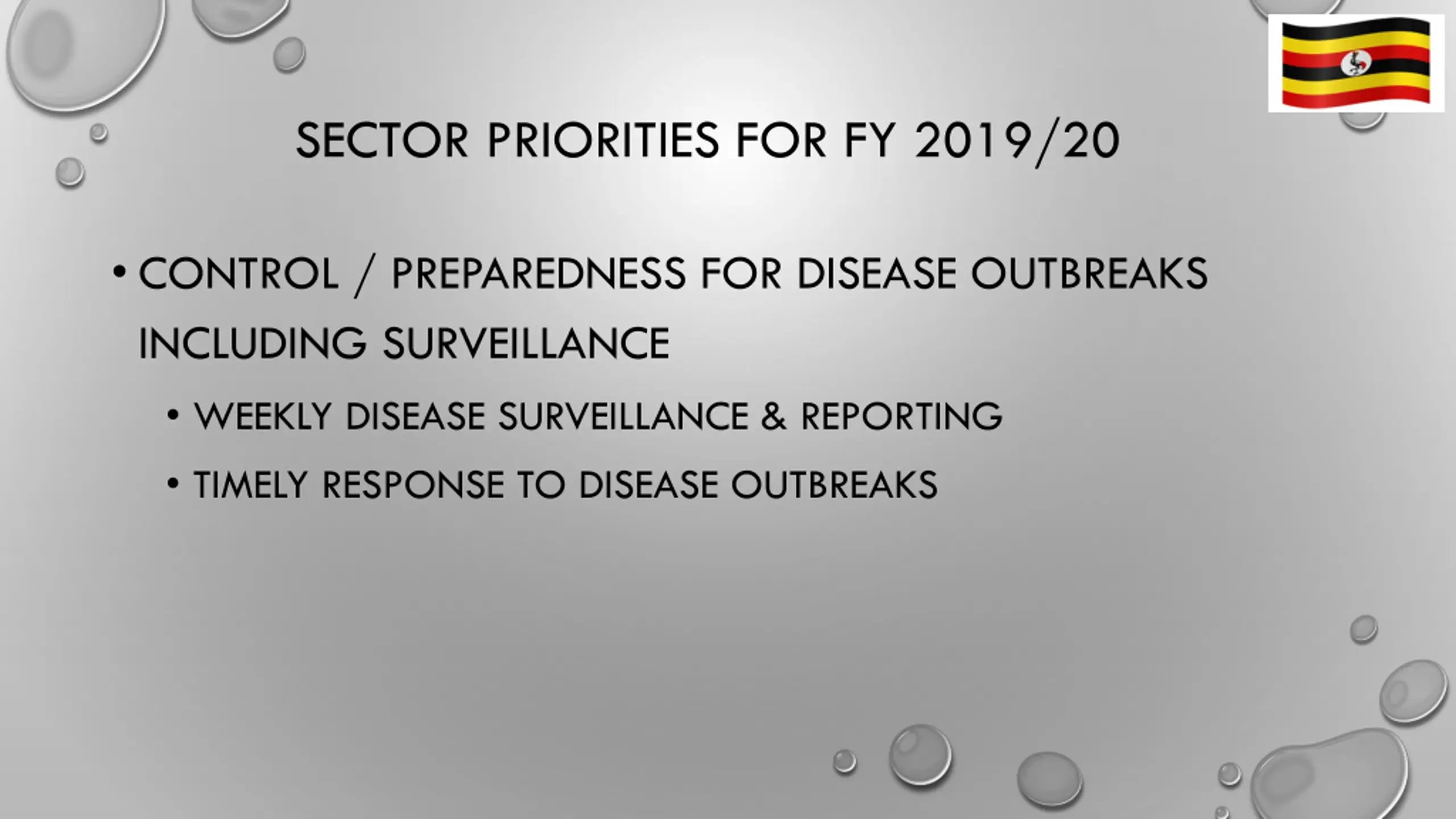 SECTOR PRIORITIES FOR FY 2019/20

• CONTROL / PREPAREDNESS FOR DISEASE OUTBREAKS INCLUDING SURVEILLANCE

• WEEKLY DISEASE SURVEILLANCE & REPORTING

• TIMELY RESPONSE TO DISEASE OUTBREAKS